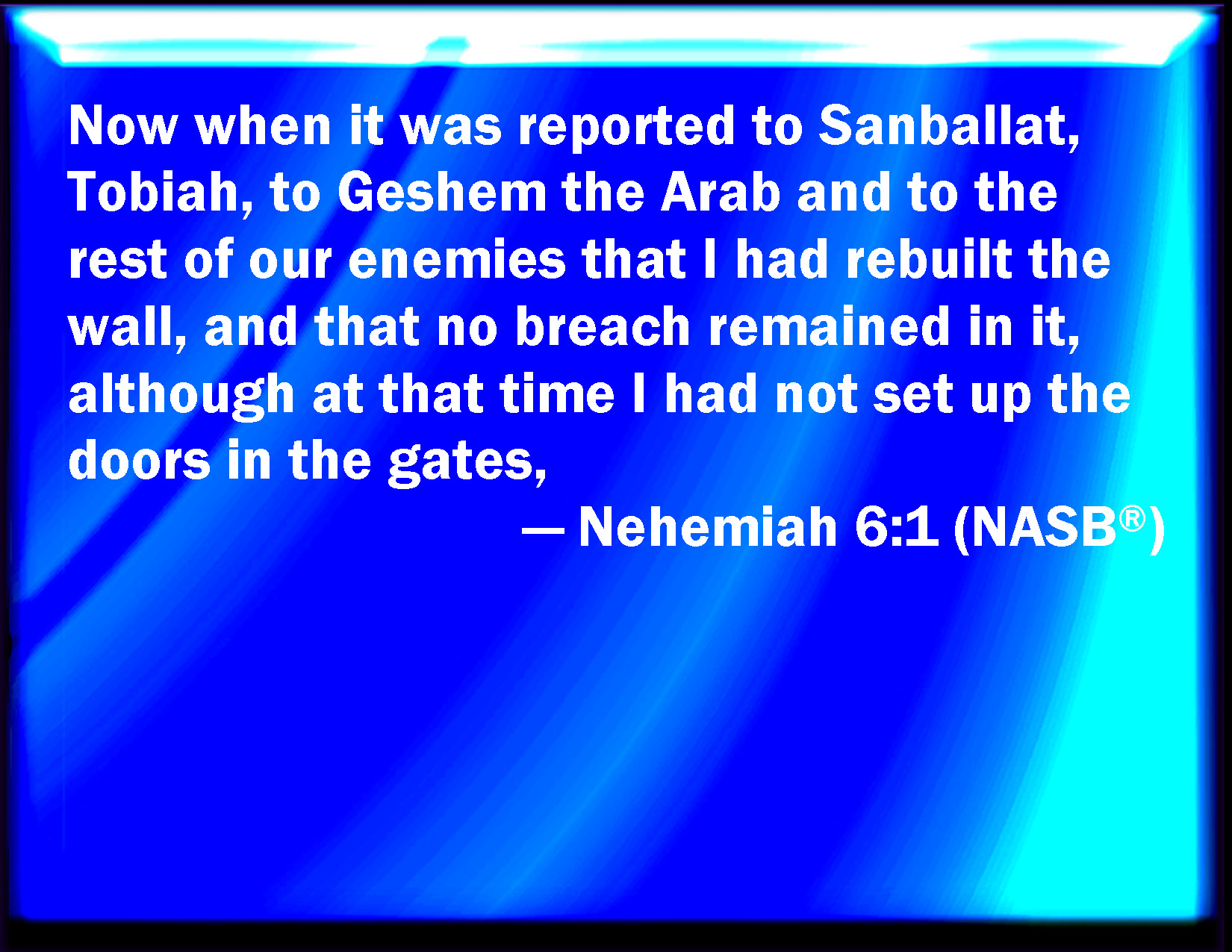 Now when it was reported to Sanballat, Tobiah, to Geshem the Arab and to the rest of our enemies that I had rebuilt the wall, and that no breach remained in it, although at that time I had not set up the doors in the gates,

— Nehemiah 6:1 (NASB®)